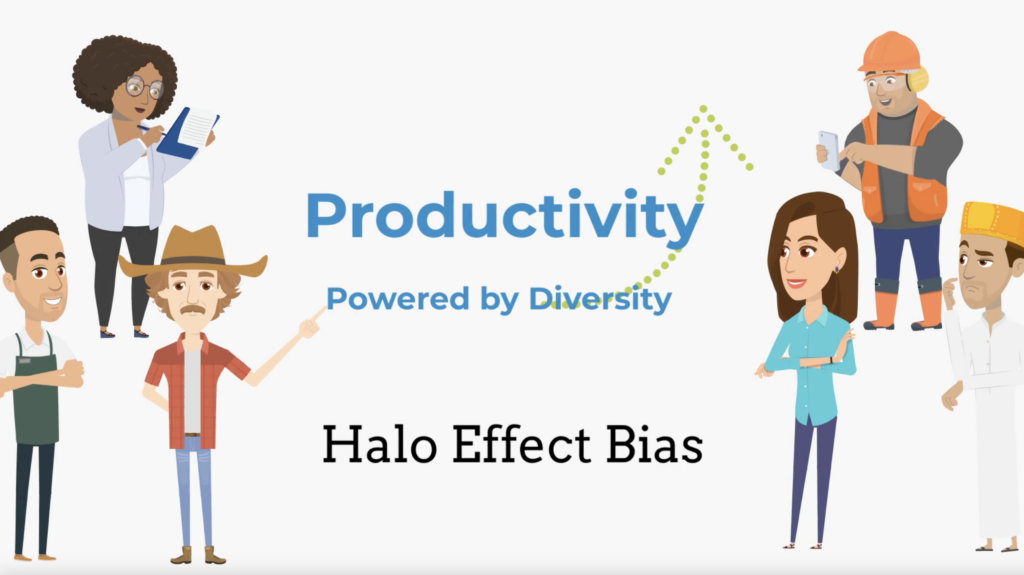 Productivity
Powered by Diversity

Halo Effect Bias